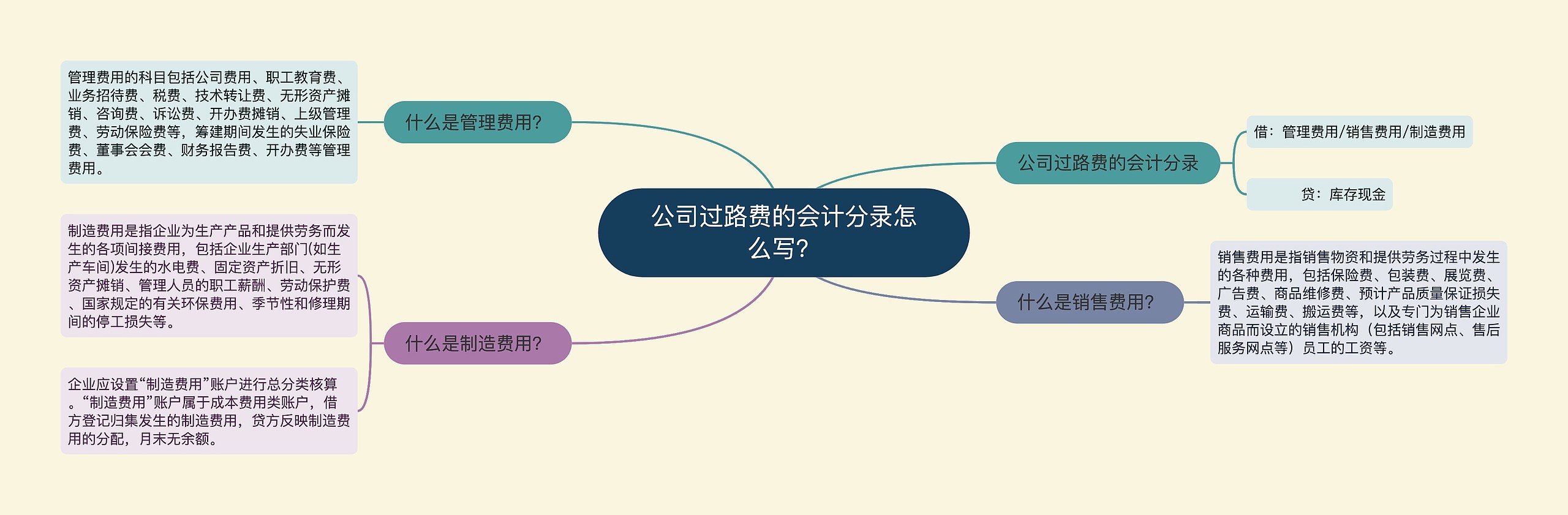 公司过路费的会计分录怎么写?

公司过路费的会计分录

借：管理费用/销售费用/制造费用

贷：库存现金

什么是销售费用?

销售费用是指销售物资和提供劳务过程中发生的各种费用，包括保险费、包装费、展览费、广告费、商品维修费、预计产品质量保证损失费、运输费、搬运费等，以及专门为销售企业商品而设立的销售机构（包括销售网点、售后服务网点等）员工的工资等。

什么是管理费用?

管理费用的科目包括公司费用、职工教育费、业务招待费、税费、技术转让费、无形资产摊销、咨询费、诉讼费、开办费摊销、上级管理费、劳动保险费等，筹建期间发生的失业保险费、董事会会费、财务报告费、开办费等管理费用。

什么是制造费用?

制造费用是指企业为生产产品和提供劳务而发生的各项间接费用，包括企业生产部门(如生产车间)发生的水电费、固定资产折旧、无形资产摊销、管理人员的职工薪酬、劳动保护费、国家规定的有关环保费用、季节性和修理期间的停工损失等。

企业应设置“制造费用”账户进行总分类核算。“制造费用”账户属于成本费用类账户，借方登记归集发生的制造费用，贷方反映制造费用的分配，月末无余额。